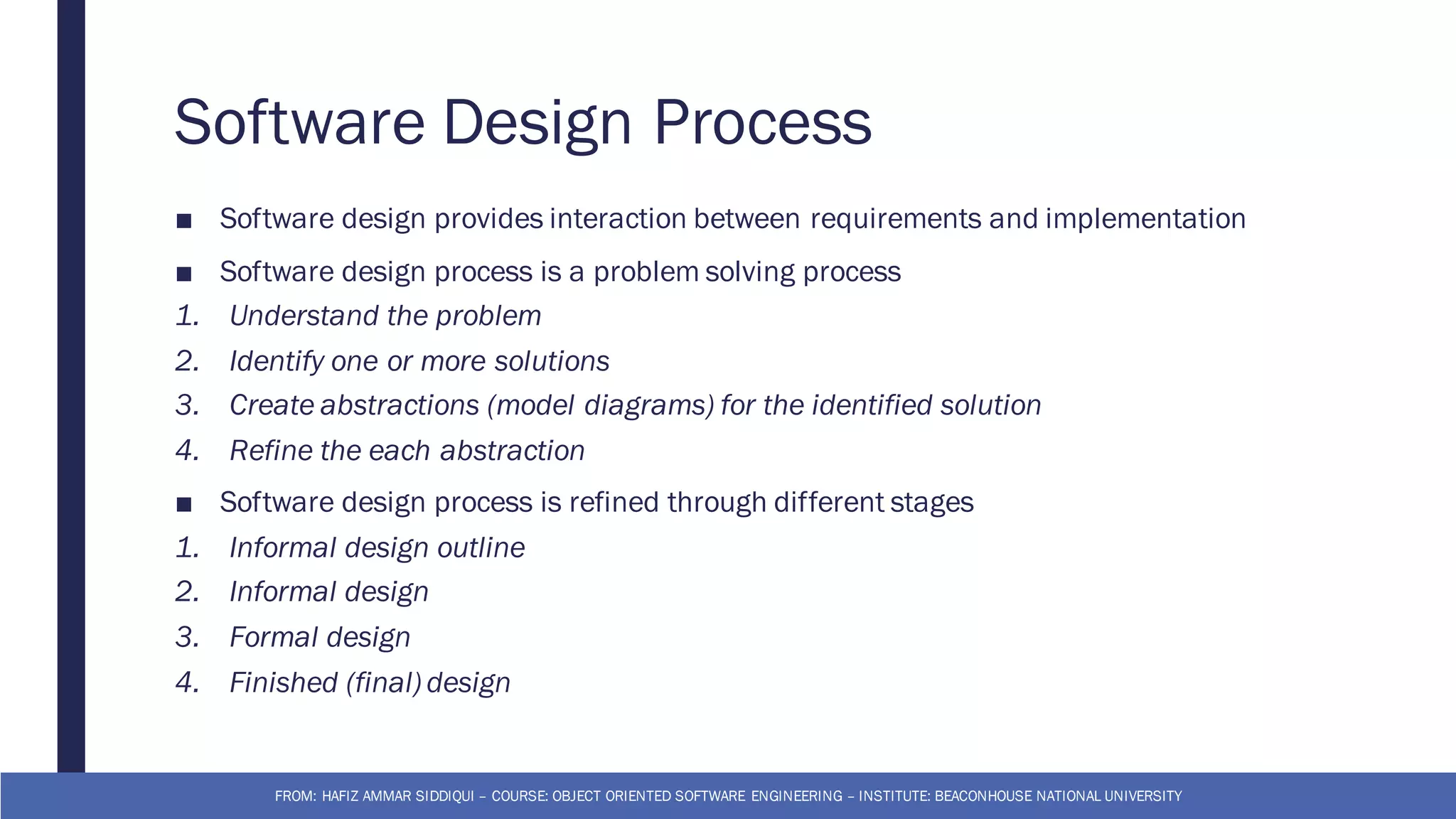 Software Design Process

■ Software design provides interaction between requirements and implementation

■ Software design process is a problem solving process

1. Understand the problem
2. Identify one or more solutions
3. Create abstractions (model diagrams) for the identified solution
4. Refine the each abstraction

■ Software design process is refined through different stages

1. Informal design outline
2. Informal design
3. Formal design
4. Finished (final) design

FROM: HAFIZ AMMAR SIDDIQUI – COURSE: OBJECT ORIENTED SOFTWARE ENGINEERING – INSTITUTE: BEACONHOUSE NATIONAL UNIVERSITY